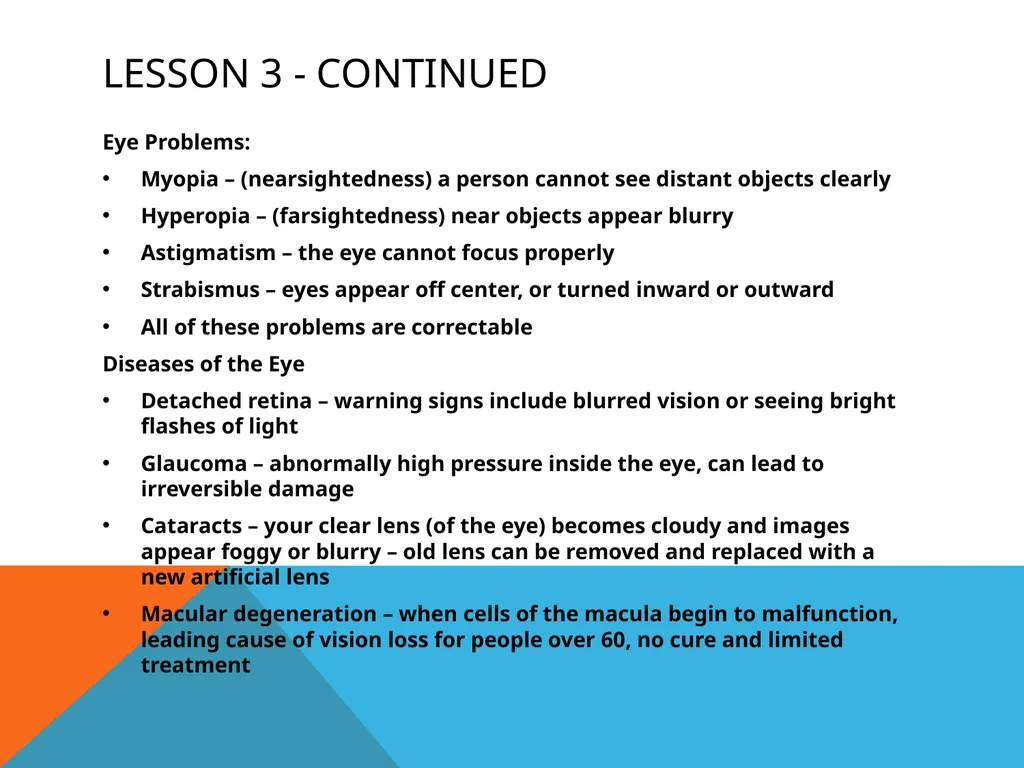 LESSON 3 - CONTINUED

Eye Problems:

• Myopia – (nearsightedness) a person cannot see distant objects clearly
• Hyperopia – (farsightedness) near objects appear blurry
• Astigmatism – the eye cannot focus properly
• Strabismus – eyes appear off center, or turned inward or outward
• All of these problems are correctable

Diseases of the Eye

• Detached retina – warning signs include blurred vision or seeing bright flashes of light
• Glaucoma – abnormally high pressure inside the eye, can lead to irreversible damage
• Cataracts – your clear lens (of the eye) becomes cloudy and images appear foggy or blurry – old lens can be removed and replaced with a new artificial lens
• Macular degeneration – when cells of the macula begin to malfunction, leading cause of vision loss for people over 60, no cure and limited treatment